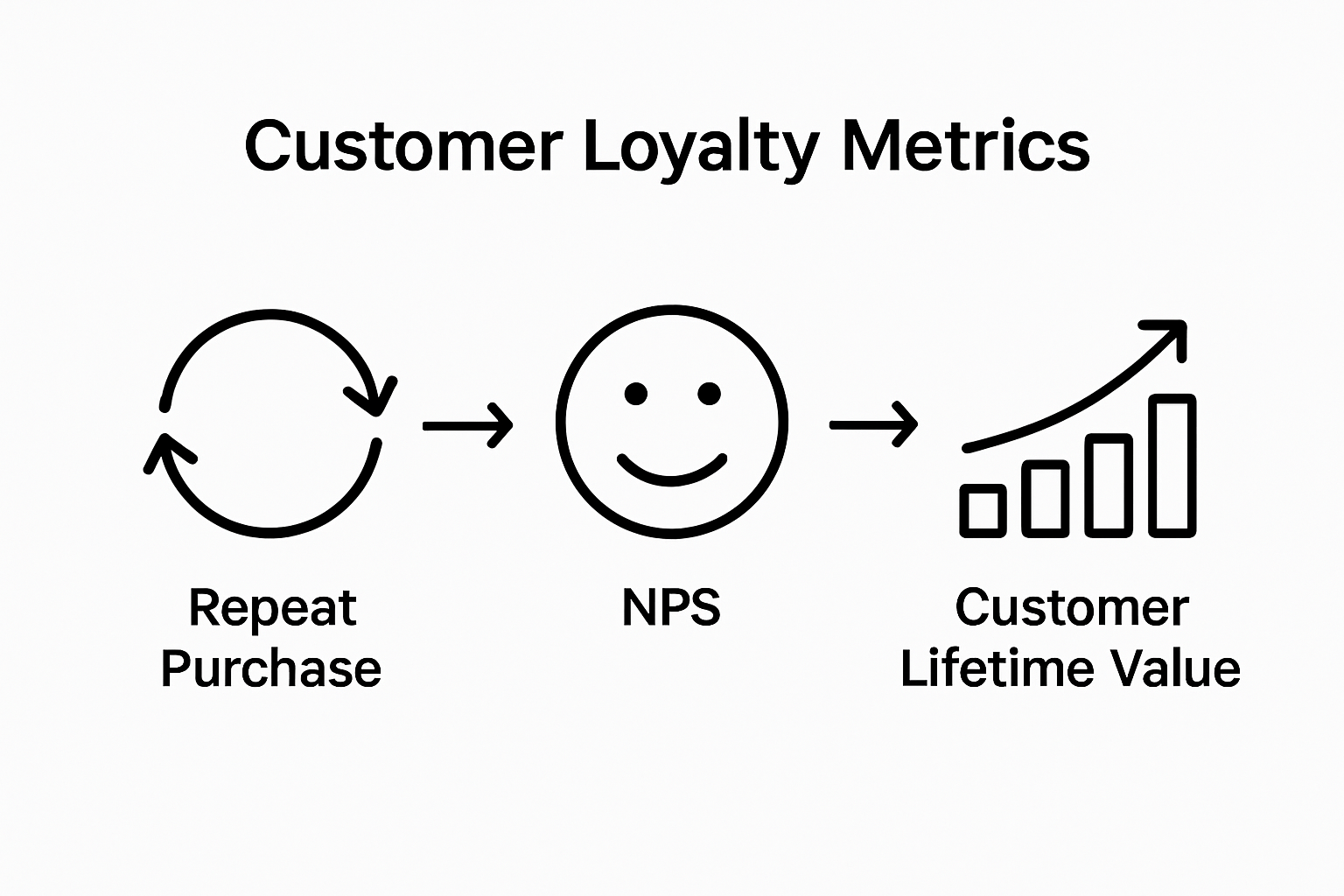 Customer Loyalty Metrics

Repeat Purchase

NPS

Customer Lifetime Value